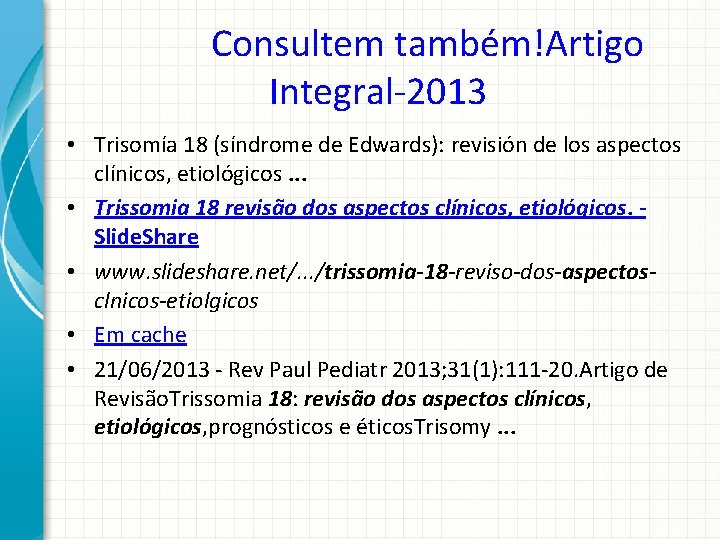 Consultem também!Artigo Integral-2013

• Trisomía 18 (síndrome de Edwards): revisión de los aspectos clínicos, etiológicos ...
• Trissomia 18 revisão dos aspectos clínicos, etiológicos. - SlideShare
• www.slideshare.net/.../trissomia-18-reviso-dos-aspectos-clnicos-etiolgicos
• Em cache
• 21/06/2013 - Rev Paul Pediatr 2013;31(1):111-20.Artigo de RevisãoTrissomia 18: revisão dos aspectos clínicos, etiológicos,prognósticos e éticosTrisomy ...